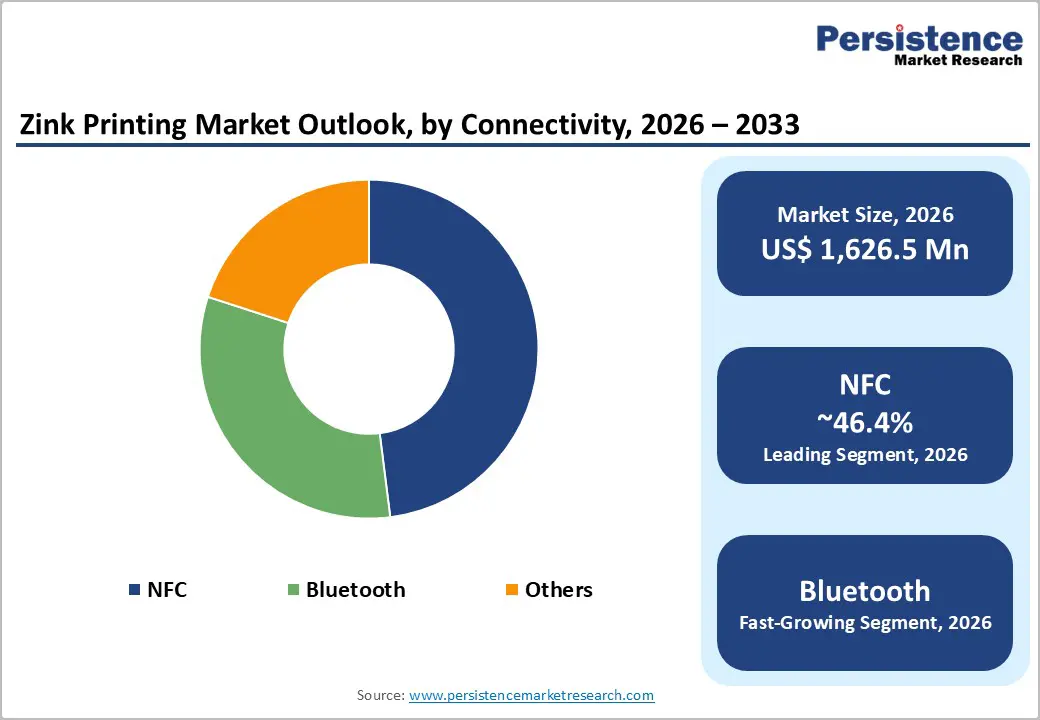 Persistence
Market Research

Zink Printing Market Outlook, by Connectivity, 2026 – 2033

NFC
Bluetooth
Others

Market Size, 2026
US$ 1,626.5 Mn

NFC
~46.4%
Leading Segment, 2026

Bluetooth
Fast-Growing Segment, 2026

Source: www.persistencemarketresearch.com